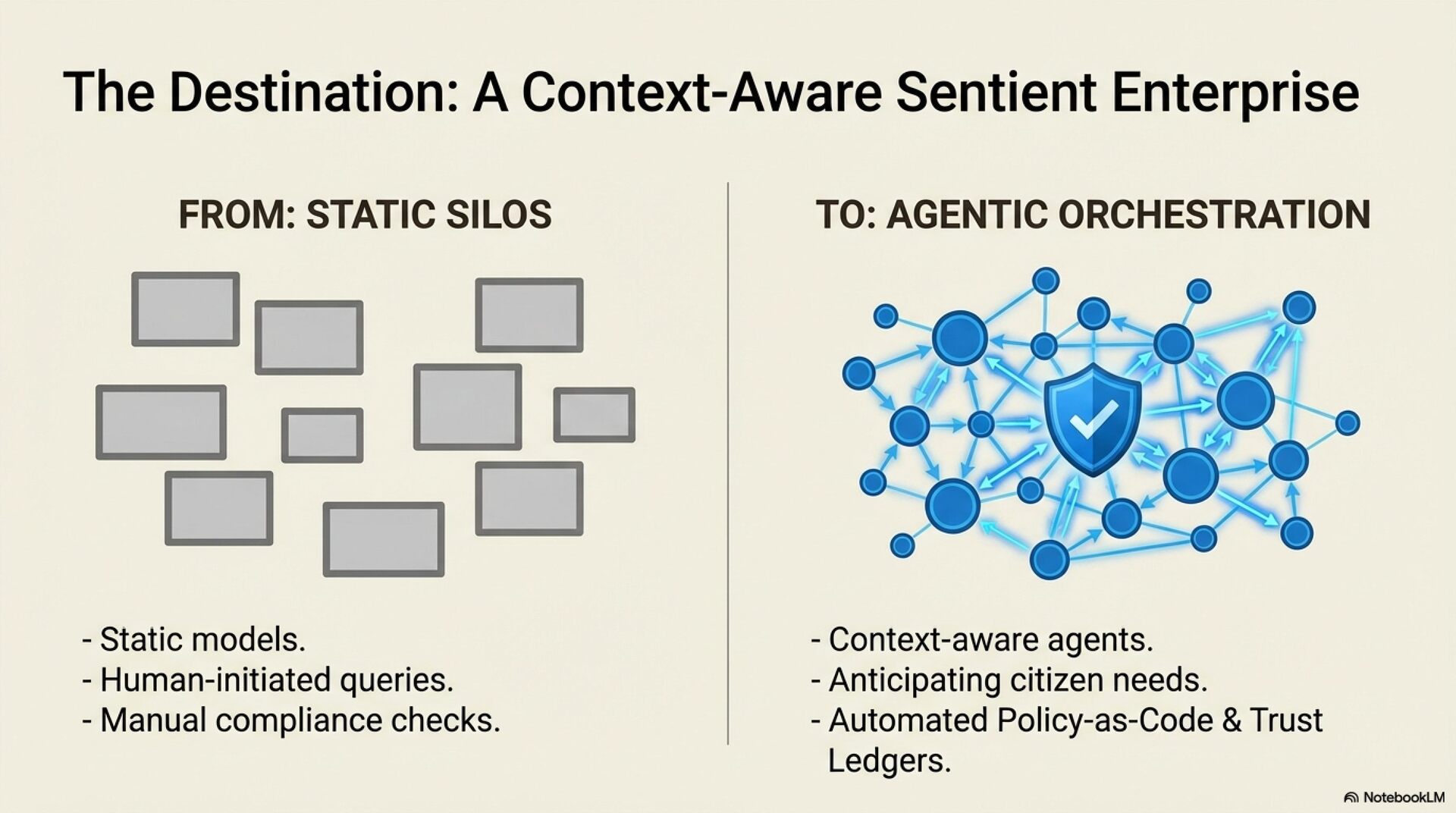 The Destination: A Context-Aware Sentient Enterprise

FROM: STATIC SILOS

- Static models.
- Human-initiated queries.
- Manual compliance checks.

TO: AGENTIC ORCHESTRATION

- Context-aware agents.
- Anticipating citizen needs.
- Automated Policy-as-Code & Trust Ledgers.

NotebookLM